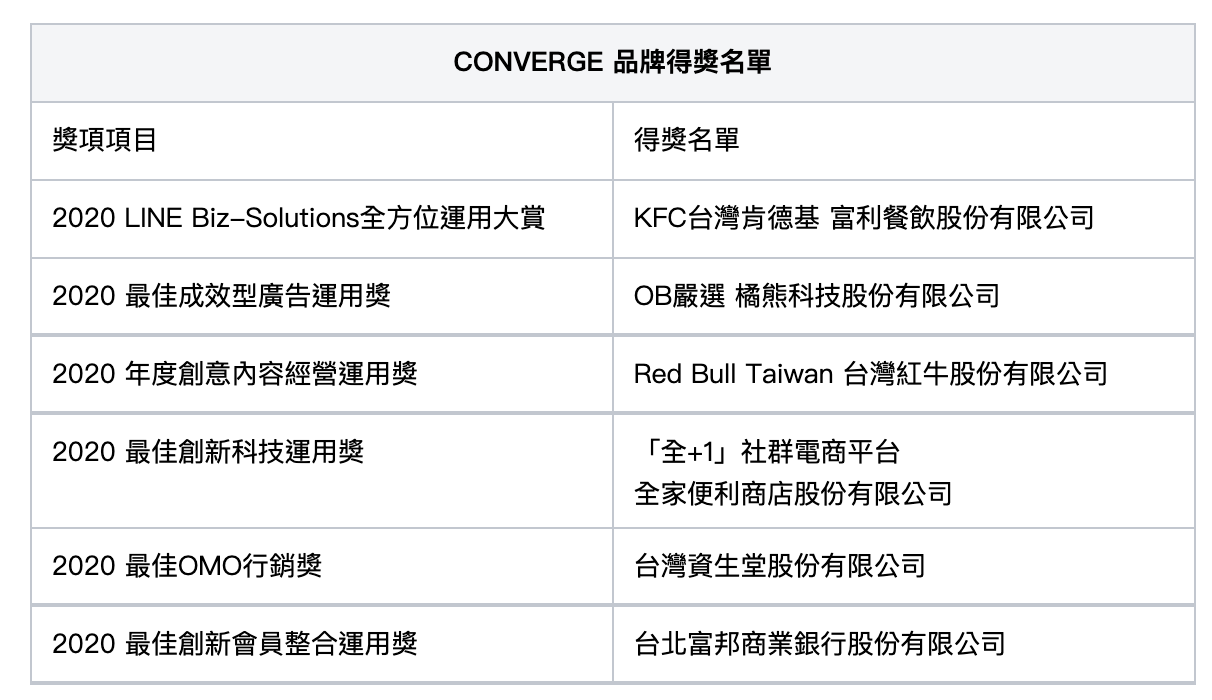 | CONVERGE 品牌得獎名單 | |
|---|---|
| 獎項項目 | 得獎名單 |
| 2020 LINE Biz-Solutions全方位運用大賞 | KFC台灣肯德基 富利餐飲股份有限公司 |
| 2020 最佳成效型廣告運用獎 | OB嚴選 橘熊科技股份有限公司 |
| 2020 年度創意內容經營運用獎 | Red Bull Taiwan 台灣紅牛股份有限公司 |
| 2020 最佳創新科技運用獎 | 「全+1」社群電商平台 全家便利商店股份有限公司 |
| 2020 最佳OMO行銷獎 | 台灣資生堂股份有限公司 |
| 2020 最佳創新會員整合運用獎 | 台北富邦商業銀行股份有限公司 |